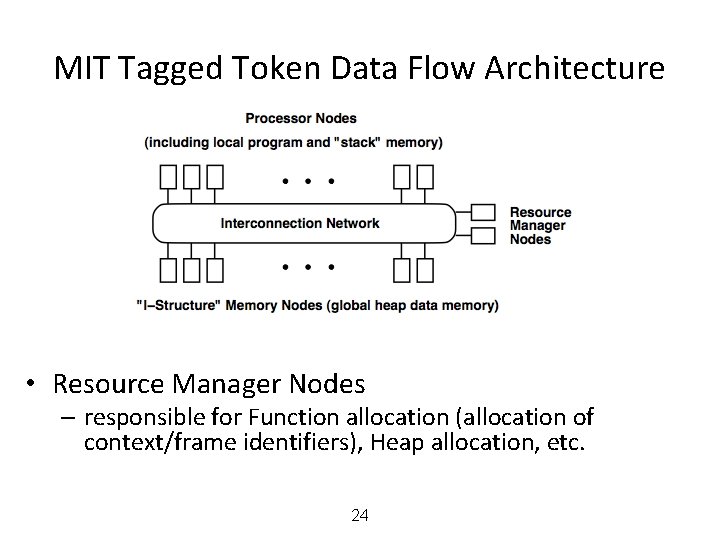 MIT Tagged Token Data Flow Architecture

Processor Nodes
(including local program and "stack" memory)

• • •

Interconnection Network

Resource Manager Nodes

• • •

"I–Structure" Memory Nodes (global heap data memory)

• Resource Manager Nodes
– responsible for Function allocation (allocation of context/frame identifiers), Heap allocation, etc.

24